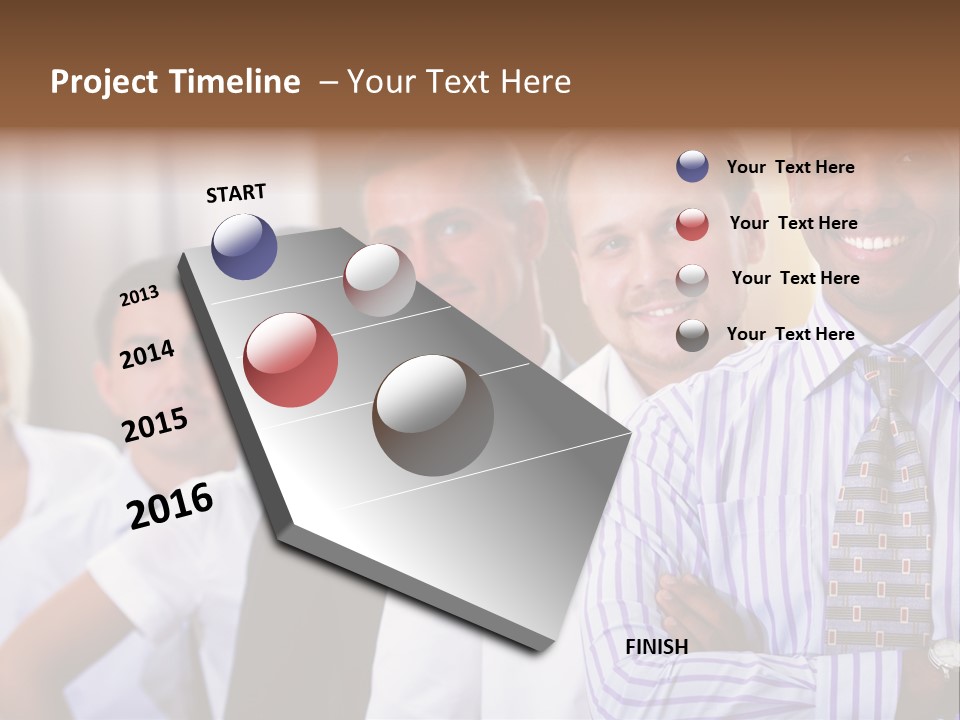 Project Timeline – Your Text Here

START

2013

2014

2015

2016

FINISH

Your Text Here

Your Text Here

Your Text Here

Your Text Here